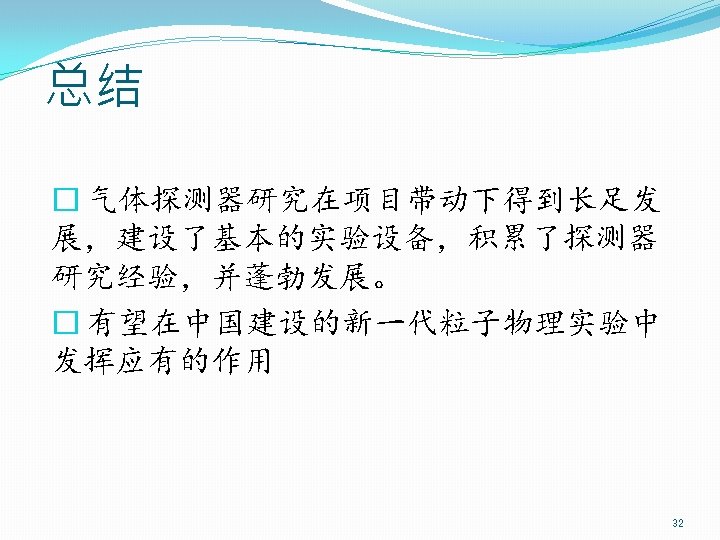 总结

□ 气体探测器研究在项目带动下得到长足发展，建设了基本的实验设备，积累了探测器研究经验，并蓬勃发展。

□ 有望在中国建设的新一代粒子物理实验中发挥应有的作用

32